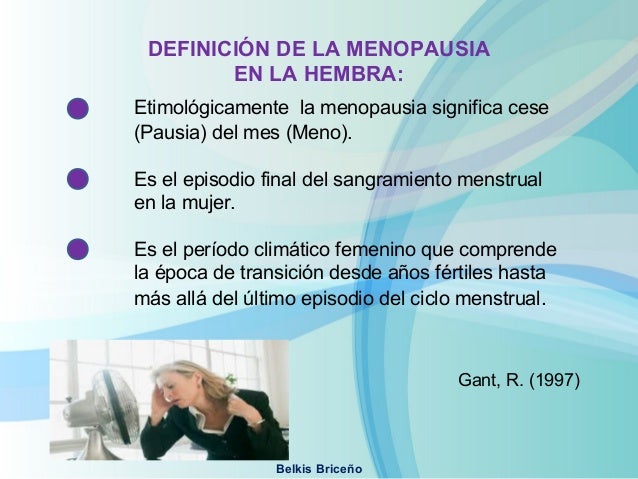 DEFINICIÓN DE LA MENOPAUSIA EN LA HEMBRA:

Etimológicamente la menopausia significa cese (Pausia) del mes (Meno).

Es el episodio final del sangramiento menstrual en la mujer.

Es el período climático femenino que comprende la época de transición desde años fértiles hasta más allá del último episodio del ciclo menstrual.

Gant, R. (1997)

Belkis Briceño